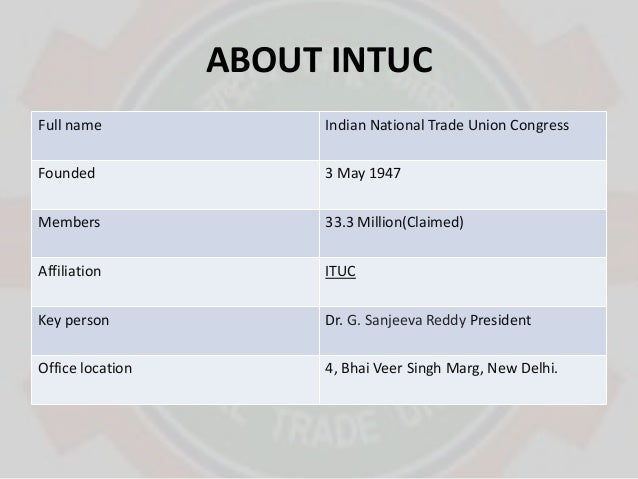 ABOUT INTUC

| Full name | Indian National Trade Union Congress |
|---|---|
| Founded | 3 May 1947 |
| Members | 33.3 Million(Claimed) |
| Affiliation | ITUC |
| Key person | Dr. G. Sanjeeva Reddy President |
| Office location | 4, Bhai Veer Singh Marg, New Delhi. |